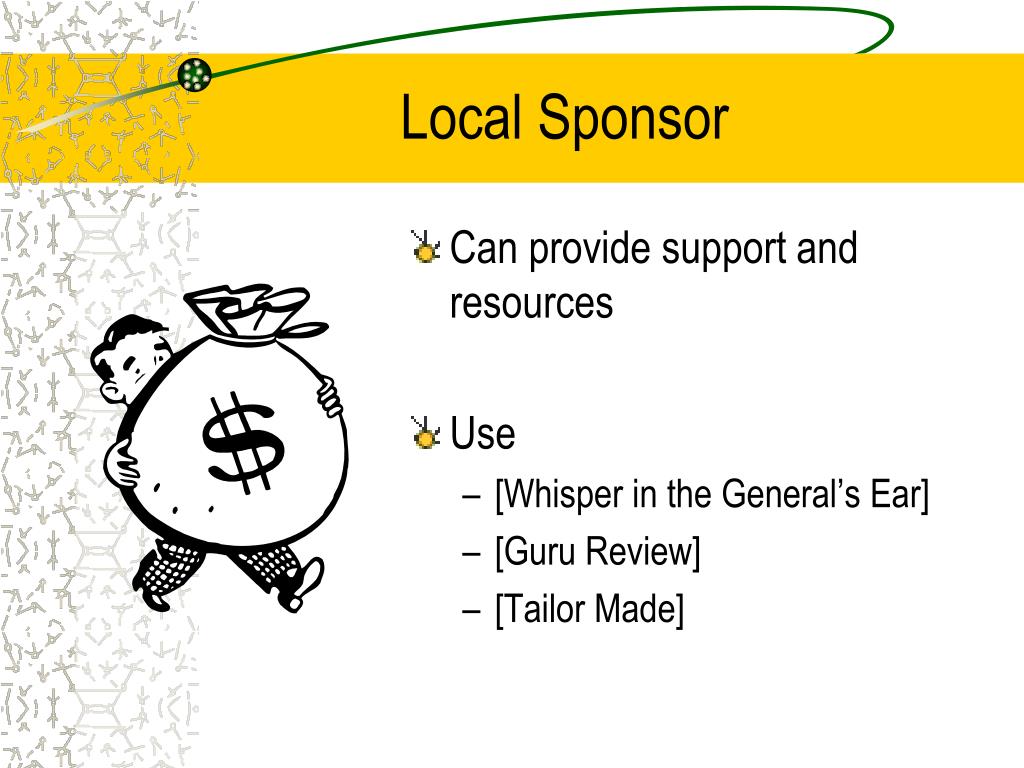 Local Sponsor

Can provide support and resources

Use
– [Whisper in the General’s Ear]
– [Guru Review]
– [Tailor Made]

$